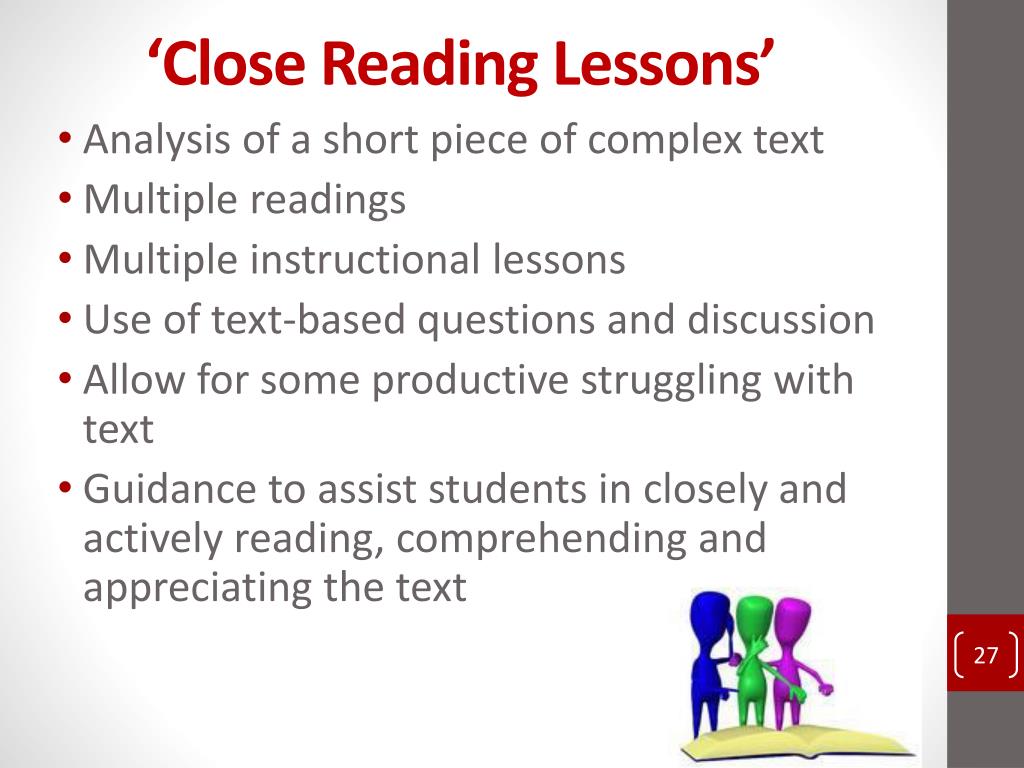 ‘Close Reading Lessons’

• Analysis of a short piece of complex text
• Multiple readings
• Multiple instructional lessons
• Use of text-based questions and discussion
• Allow for some productive struggling with text
• Guidance to assist students in closely and actively reading, comprehending and appreciating the text

27